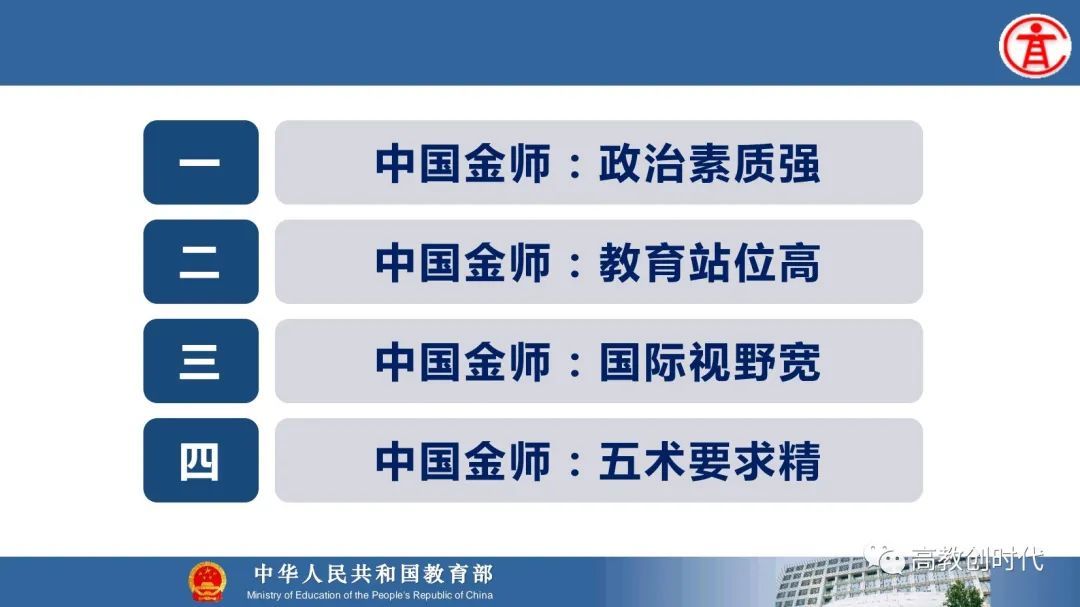 一 中国金师：政治素质强

二 中国金师：教育站位高

三 中国金师：国际视野宽

四 中国金师：五术要求精

中华人民共和国教育部
Ministry of Education of the People's Republic of China

高教创时代